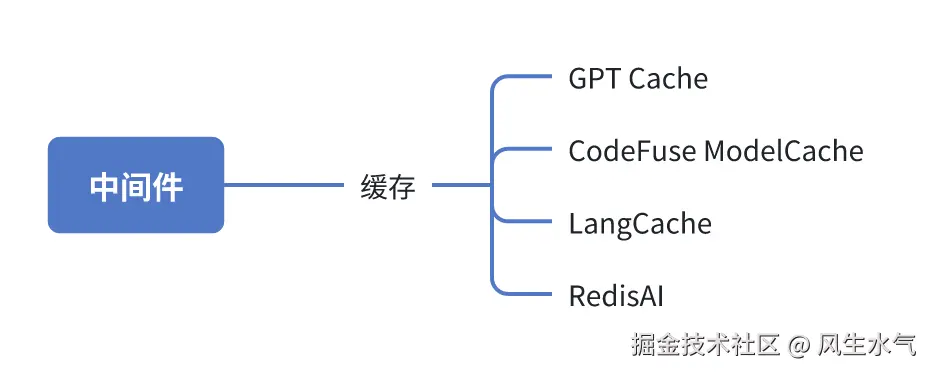 中间件

缓存

GPT Cache

CodeFuse ModelCache

LangCache

RedisAI

掘金技术社区 @ 风生水气